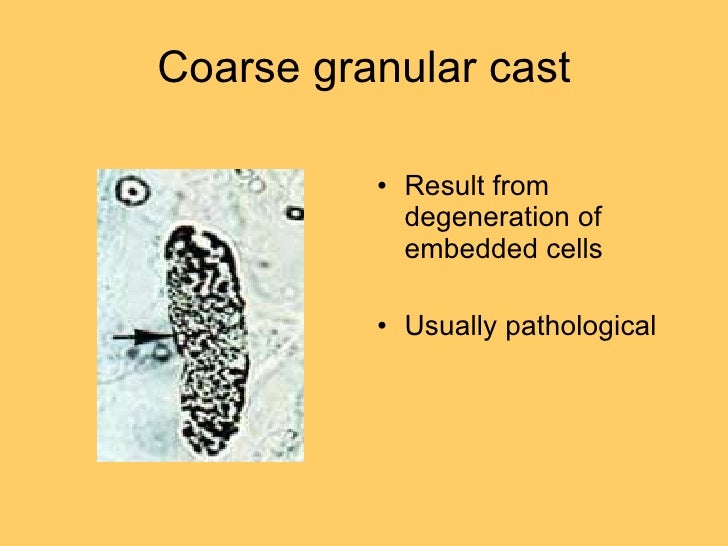 Coarse granular cast

• Result from degeneration of embedded cells

• Usually pathological